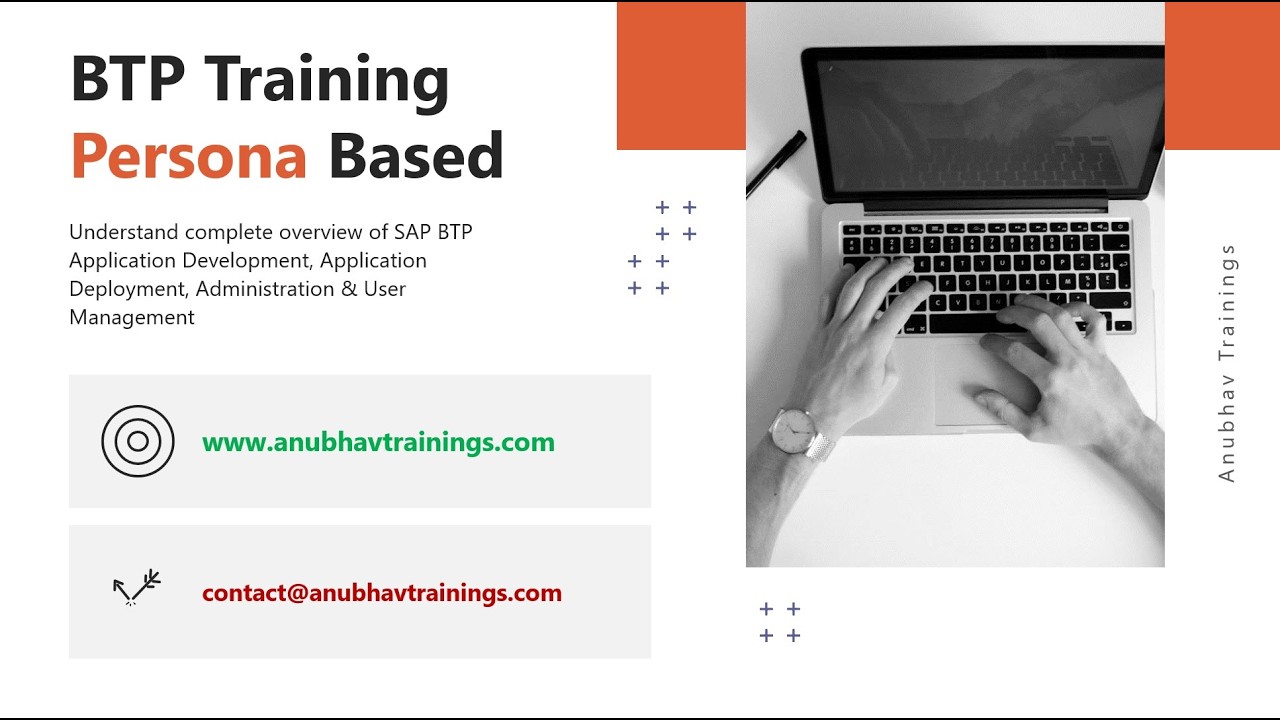 BTP Training
Persona Based

Understand complete overview of SAP BTP Application Development, Application Deployment, Administration & User Management

www.anubhavtrainings.com

contact@anubhavtrainings.com

Anubhav Trainings